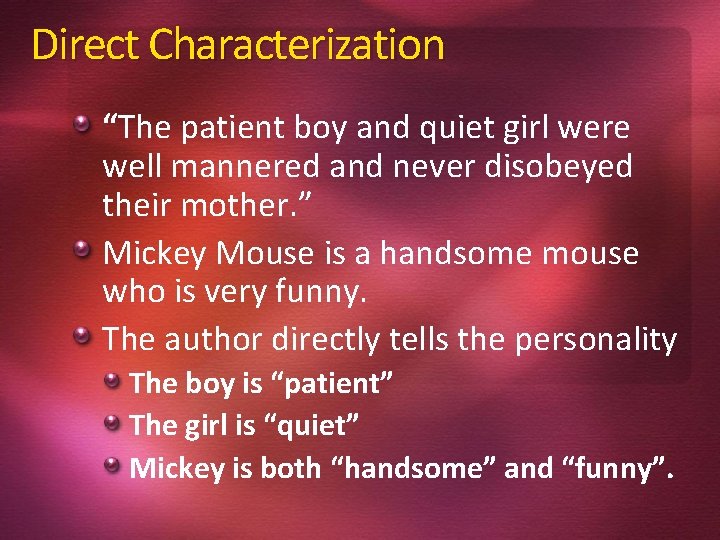 Direct Characterization

“The patient boy and quiet girl were well mannered and never disobeyed their mother.”

Mickey Mouse is a handsome mouse who is very funny.

The author directly tells the personality

The boy is “patient”

The girl is “quiet”

Mickey is both “handsome” and “funny”.